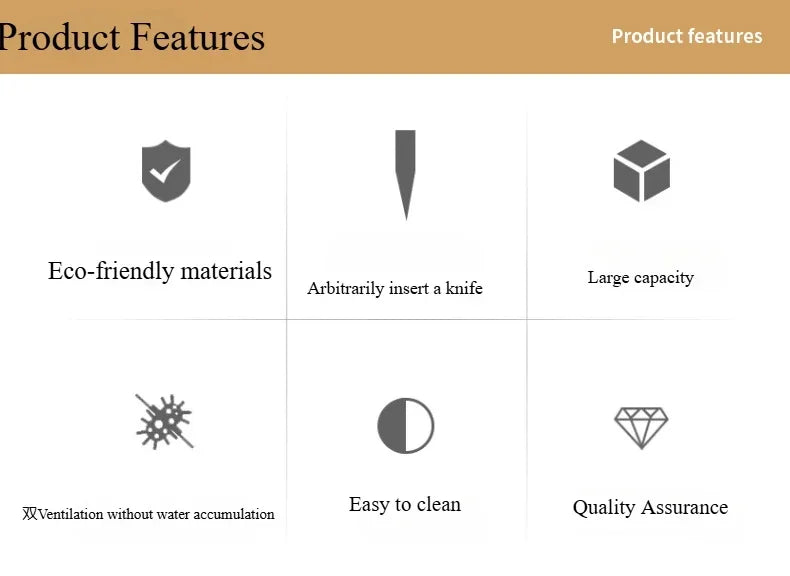 Product Features

Product features

Eco-friendly materials

Arbitrarily insert a knife

Large capacity

双Ventilation without water accumulation

Easy to clean

Quality Assurance